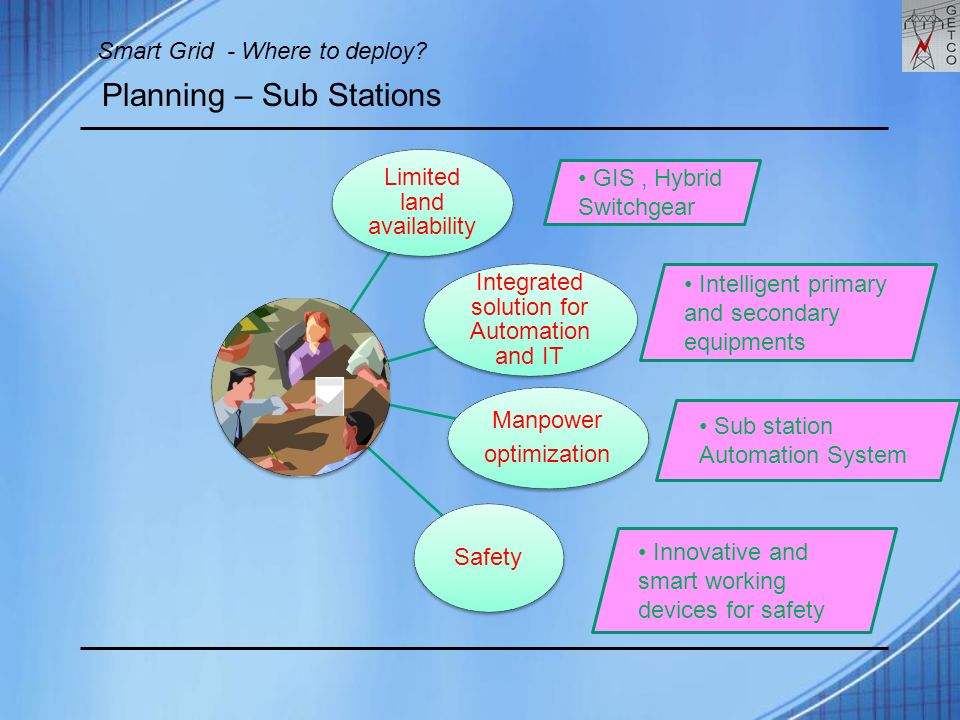 GETCO

Smart Grid - Where to deploy?

Planning – Sub Stations

Limited land availability

• GIS , Hybrid Switchgear

Integrated solution for Automation and IT

• Intelligent primary and secondary equipments

Manpower optimization

• Sub station Automation System

Safety

• Innovative and smart working devices for safety